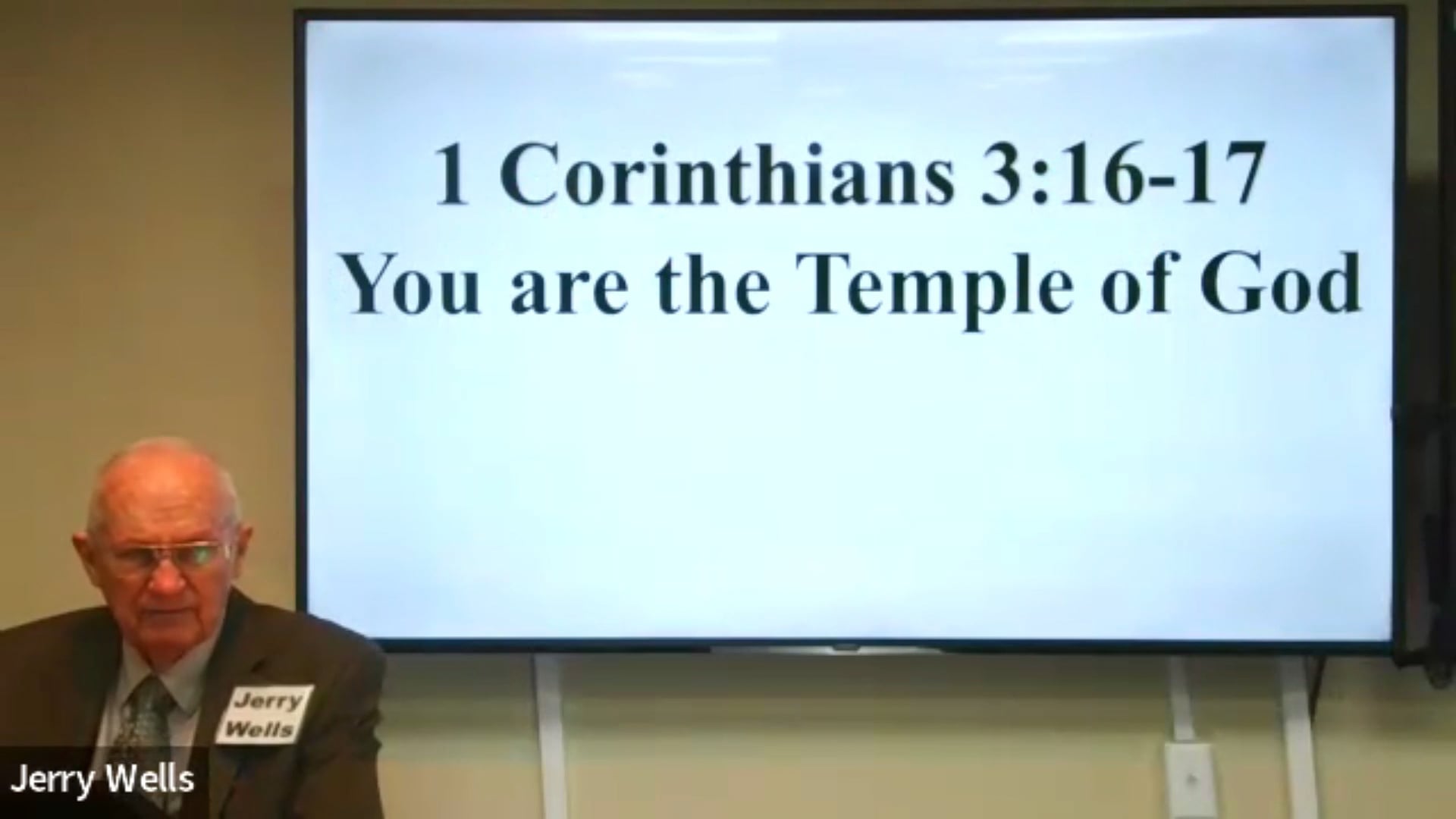 1 Corinthians 3:16-17
You are the Temple of God

Jerry Wells

Jerry Wells